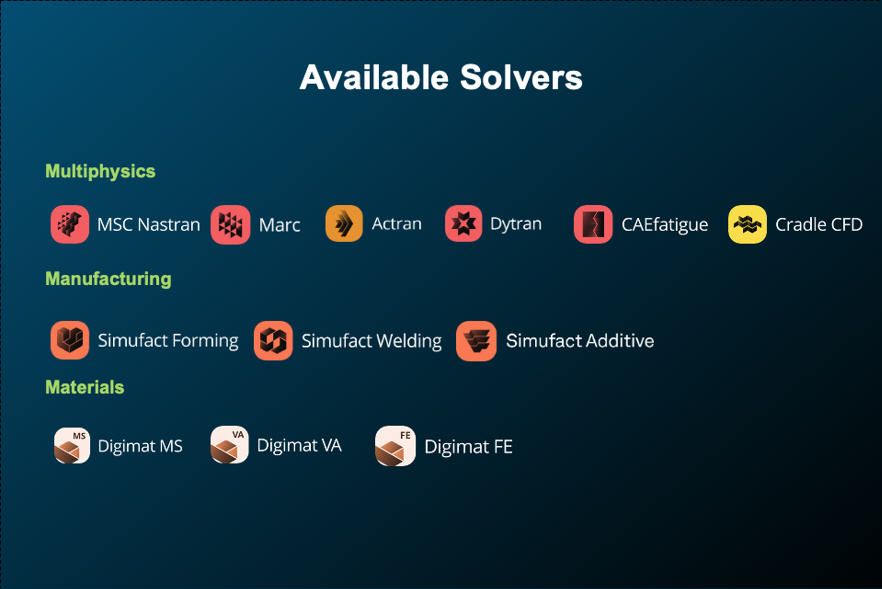 Available Solvers

Multiphysics

MSC Nastran Marc Actran Dytran CAEfatigue Cradle CFD

Manufacturing

Simufact Forming Simufact Welding Simufact Additive

Materials

MS Digimat MS VA Digimat VA FE Digimat FE